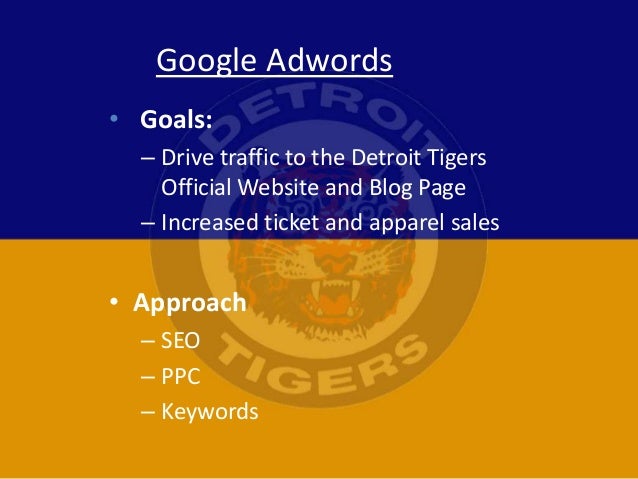 Google Adwords

• Goals:
– Drive traffic to the Detroit Tigers Official Website and Blog Page
– Increased ticket and apparel sales

• Approach
– SEO
– PPC
– Keywords

DETROIT
TIGERS